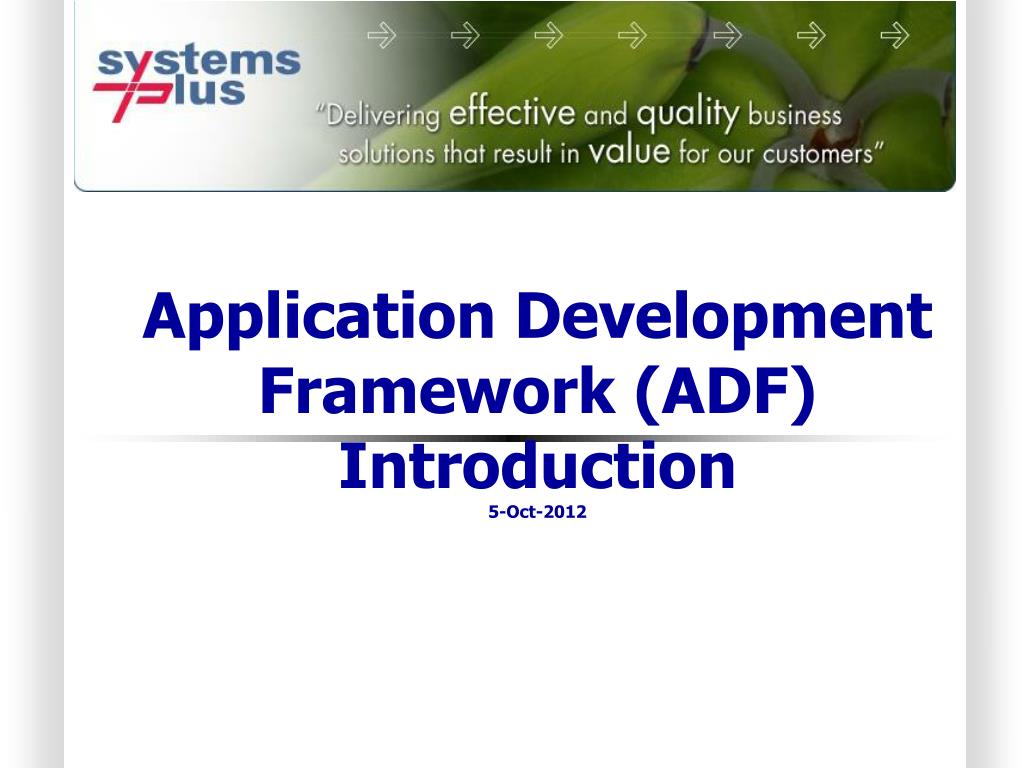 systems plus

"Delivering effective and quality business solutions that result in value for our customers"

Application Development Framework (ADF) Introduction

5-Oct-2012